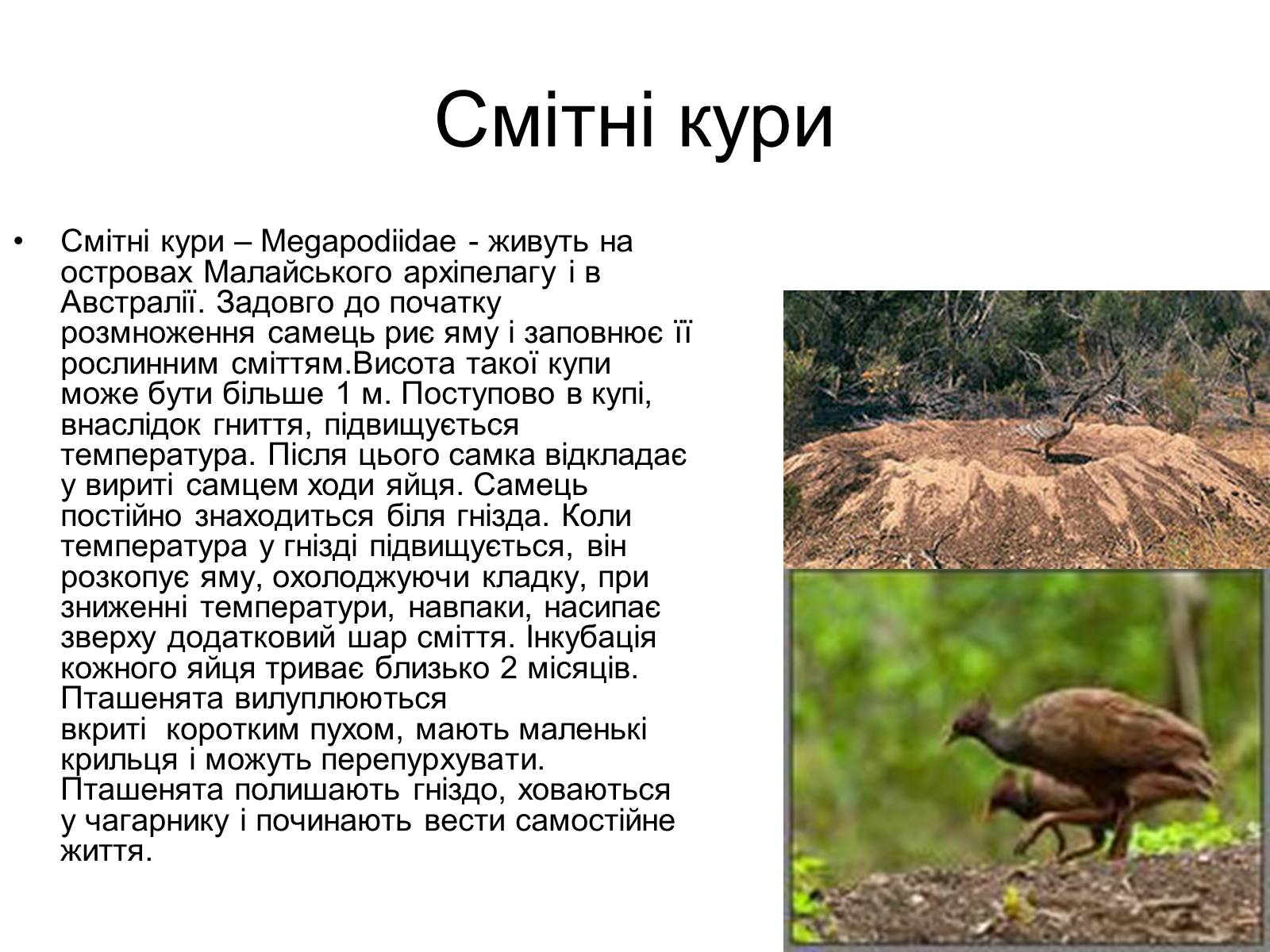 Смітні кури

• Смітні кури – Megapodiidae - живуть на островах Малайського архіпелагу і в Австралії. Задовго до початку розмноження самець риє яму і заповнює її рослинним сміттям.Висота такої купи може бути більше 1 м. Поступово в купі, внаслідок гниття, підвищується температура. Після цього самка відкладає у вириті самцем ходи яйця. Самець постійно знаходиться біля гнізда. Коли температура у гнізді підвищується, він розкопує яму, охолоджуючи кладку, при зниженні температури, навпаки, насипає зверху додатковий шар сміття. Інкубація кожного яйця триває близько 2 місяців. Пташенята вилуплюються вкриті коротким пухом, мають маленькі крильця і можуть перепурхувати. Пташенята полишають гніздо, ховаються у чагарнику і починають вести самостійне життя.